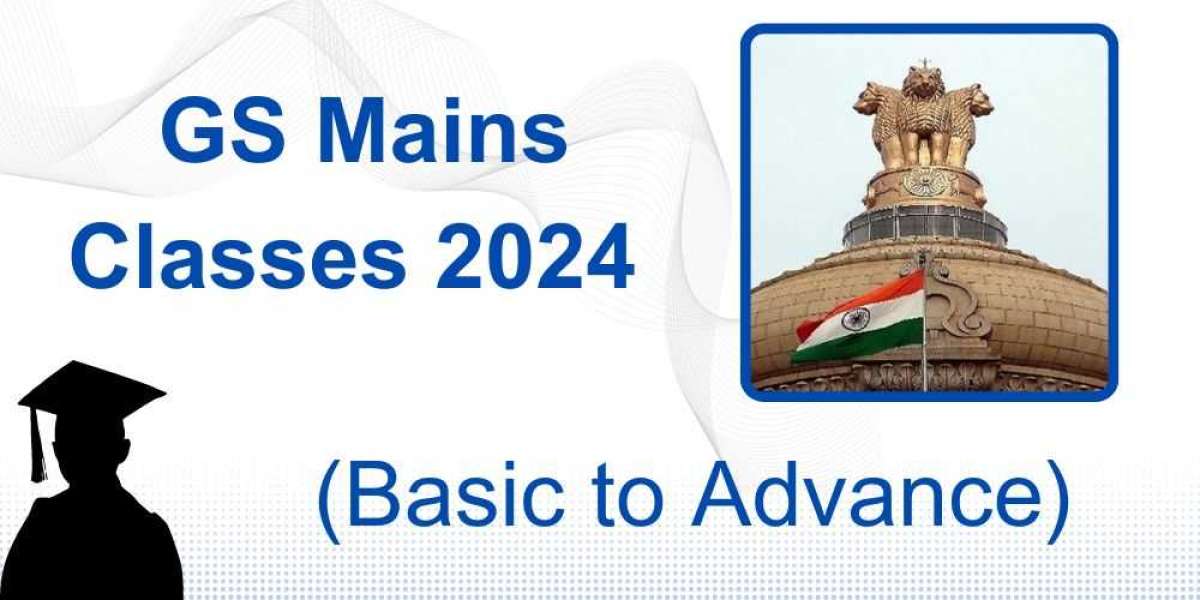 GS Mains Classes 2024

(Basic to Advance)